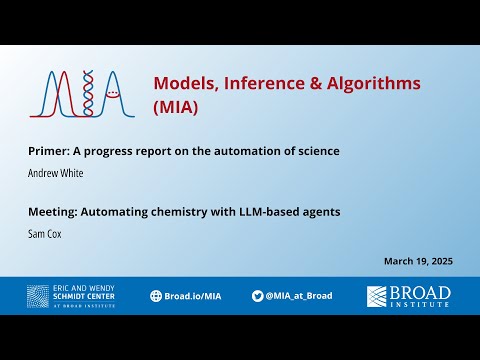 MIA

Models, Inference & Algorithms (MIA)

Primer: A progress report on the automation of science

Andrew White

Meeting: Automating chemistry with LLM-based agents

Sam Cox

March 19, 2025

ERIC AND WENDY SCHMIDT CENTER AT BROAD INSTITUTE

Broad.io/MIA

@MIA_at_Broad

BROAD INSTITUTE